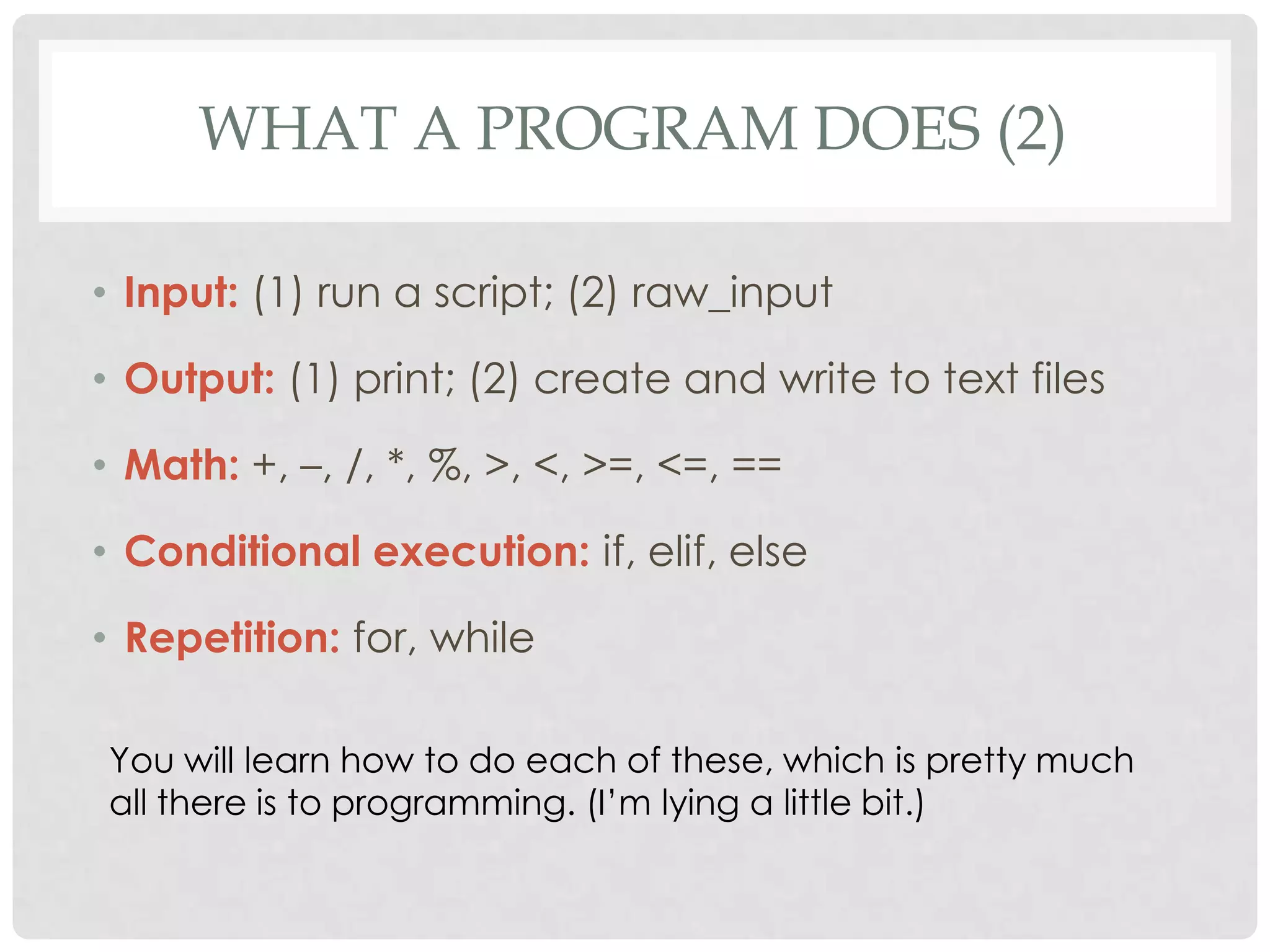 WHAT A PROGRAM DOES (2)

• Input: (1) run a script; (2) raw_input

• Output: (1) print; (2) create and write to text files

• Math: +, –, /, *, %, >, <, >=, <=, ==

• Conditional execution: if, elif, else

• Repetition: for, while

You will learn how to do each of these, which is pretty much all there is to programming. (I'm lying a little bit.)